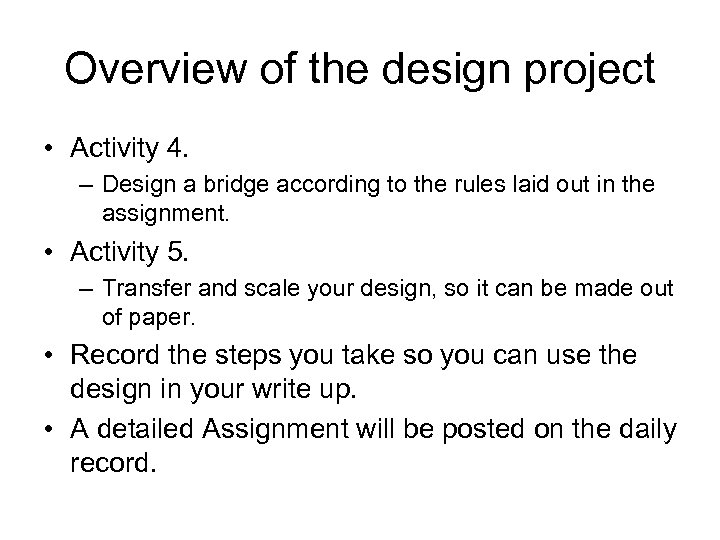 Overview of the design project

• Activity 4.
– Design a bridge according to the rules laid out in the assignment.

• Activity 5.
– Transfer and scale your design, so it can be made out of paper.

• Record the steps you take so you can use the design in your write up.

• A detailed Assignment will be posted on the daily record.